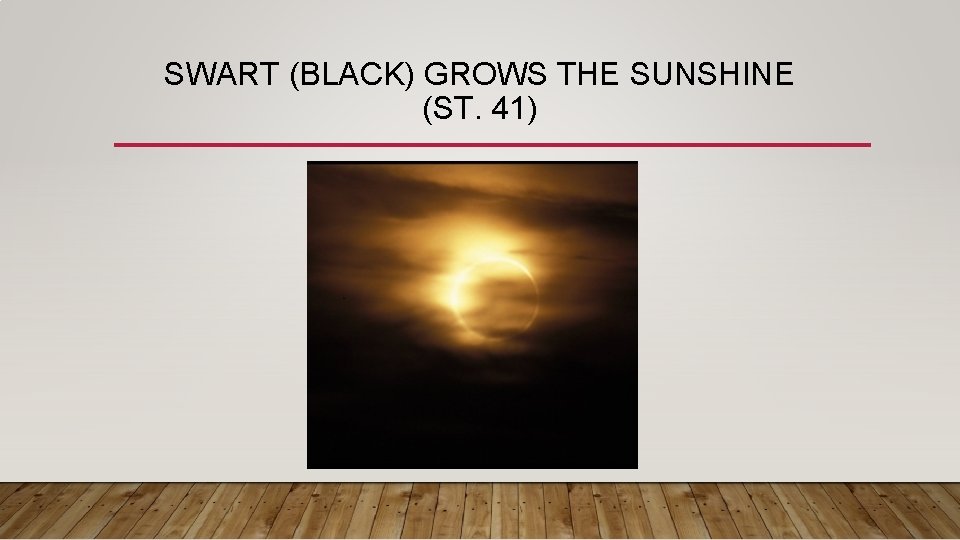 SWART (BLACK) GROWS THE SUNSHINE (ST. 41)